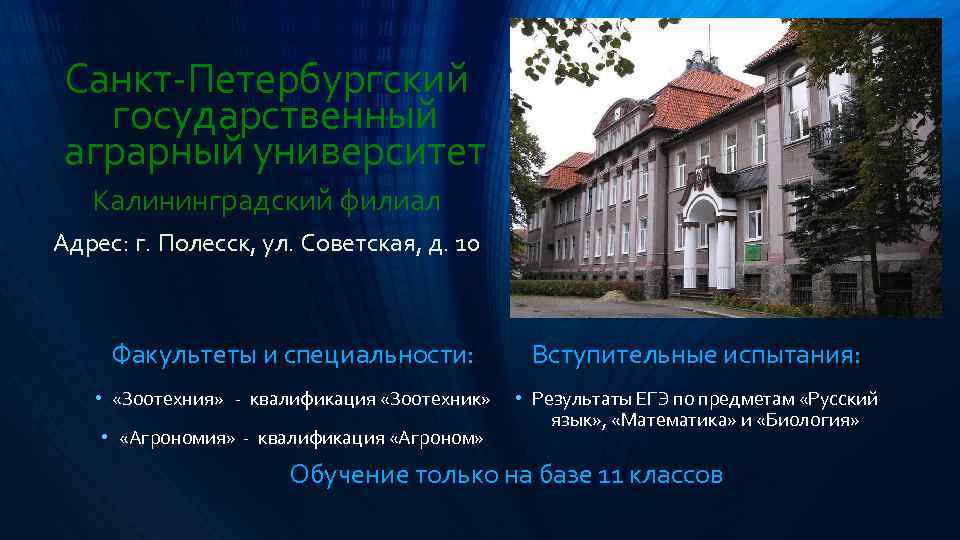 Санкт-Петербургский государственный аграрный университет

Калининградский филиал

Адрес: г. Полесск, ул. Советская, д. 10

Факультеты и специальности:

• «Зоотехния» - квалификация «Зоотехник»

• «Агрономия» - квалификация «Агроном»

Вступительные испытания:

• Результаты ЕГЭ по предметам «Русский язык», «Математика» и «Биология»

Обучение только на базе 11 классов